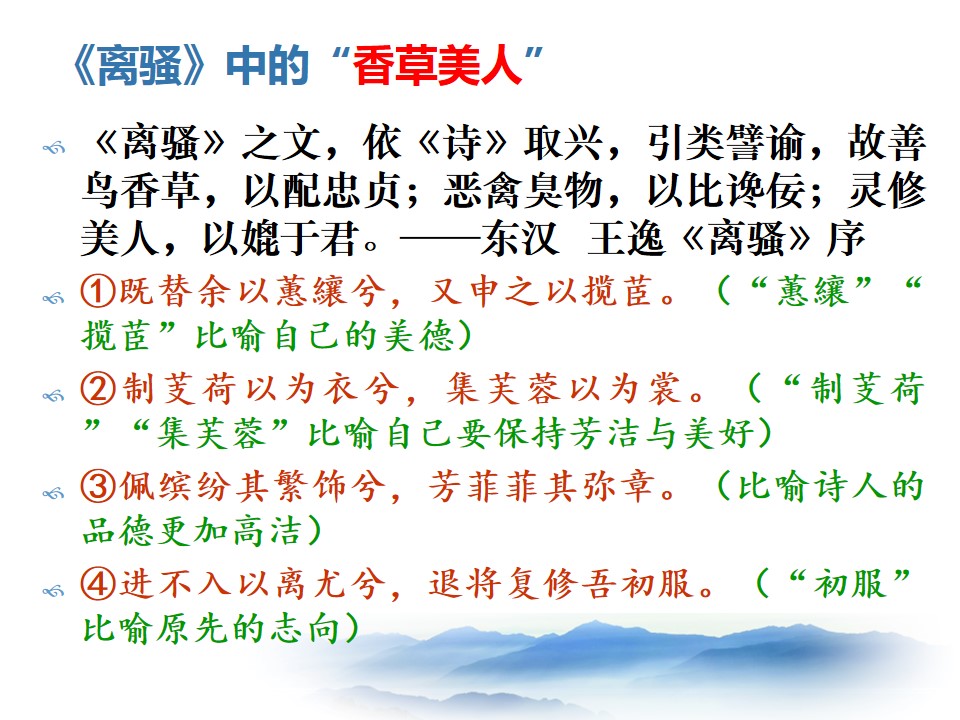 《离骚》中的“香草美人”

《离骚》之文，依《诗》取兴，引类譬谕，故善鸟香草，以配忠贞；恶禽臭物，以比谗佞；灵修美人，以媲于君。——东汉 王逸《离骚》序

①既替余以蕙纕兮，又申之以揽茝。（“蕙纕”“揽茝”比喻自己的美德）

②制芰荷以为衣兮，集芙蓉以为裳。（“制芰荷”“集芙蓉”比喻自己要保持芳洁与美好）

③佩缤纷其繁饰兮，芳菲菲其弥章。（比喻诗人的品德更加高洁）

④进不入以离尤兮，退将复修吾初服。（“初服”比喻原先的志向）